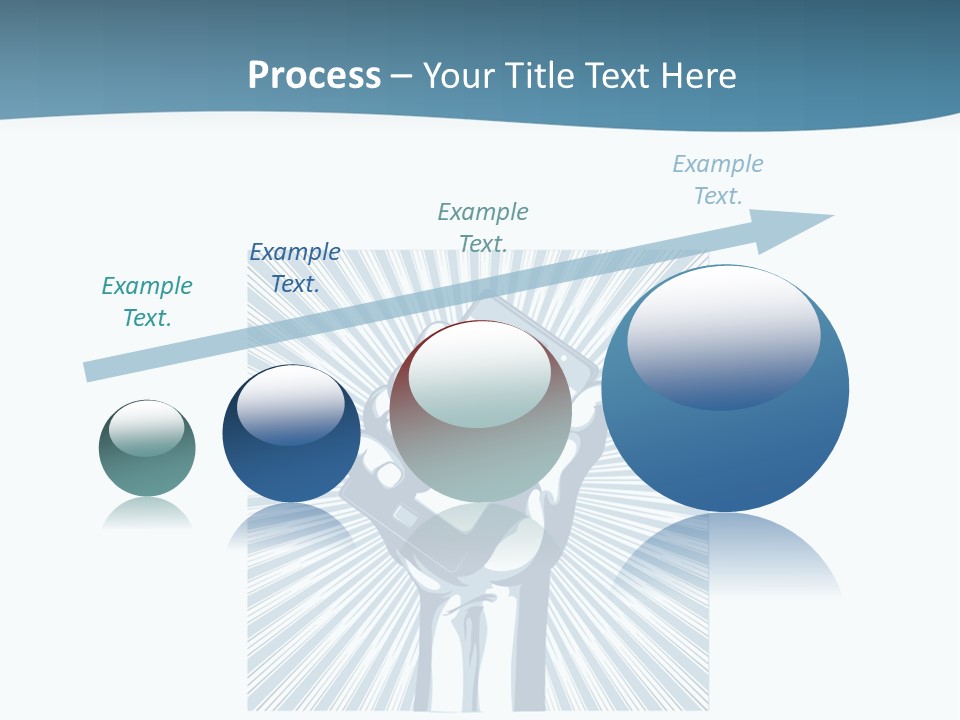 Process – Your Title Text Here

Example Text.

Example Text.

Example Text.

Example Text.